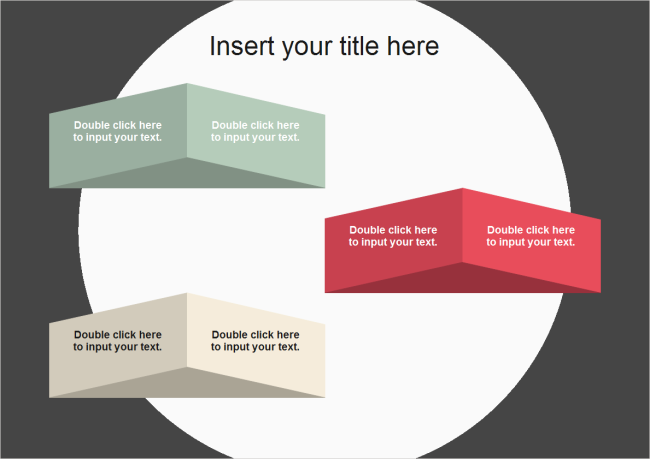 Insert your title here

Double click here to input your text.

Double click here to input your text.

Double click here to input your text.

Double click here to input your text.

Double click here to input your text.

Double click here to input your text.